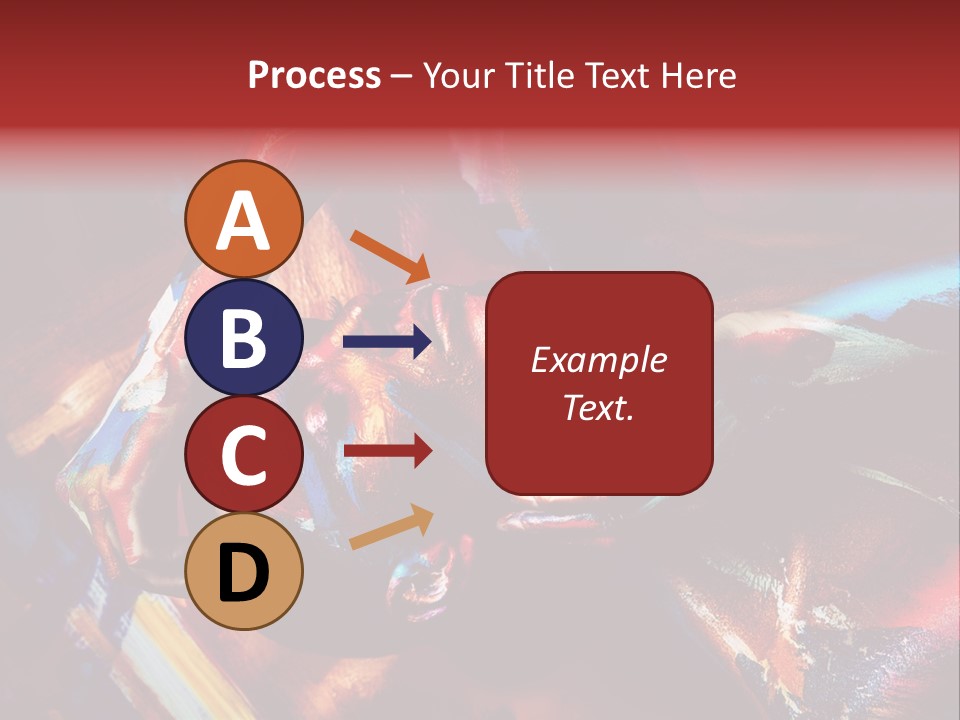 Process – Your Title Text Here

A

B

C

D

Example Text.